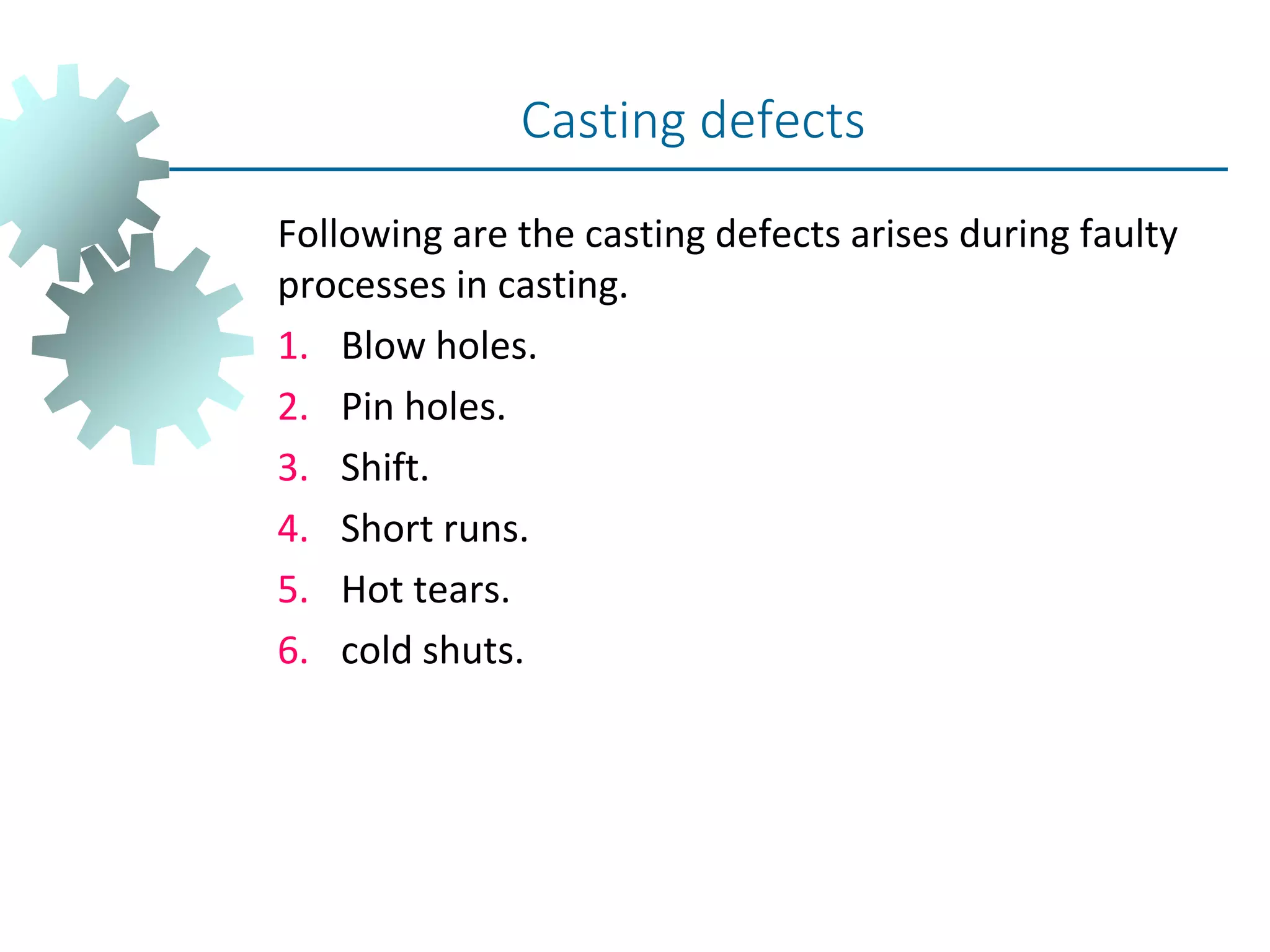 Casting defects

Following are the casting defects arises during faulty processes in casting.

1. Blow holes.
2. Pin holes.
3. Shift.
4. Short runs.
5. Hot tears.
6. cold shuts.